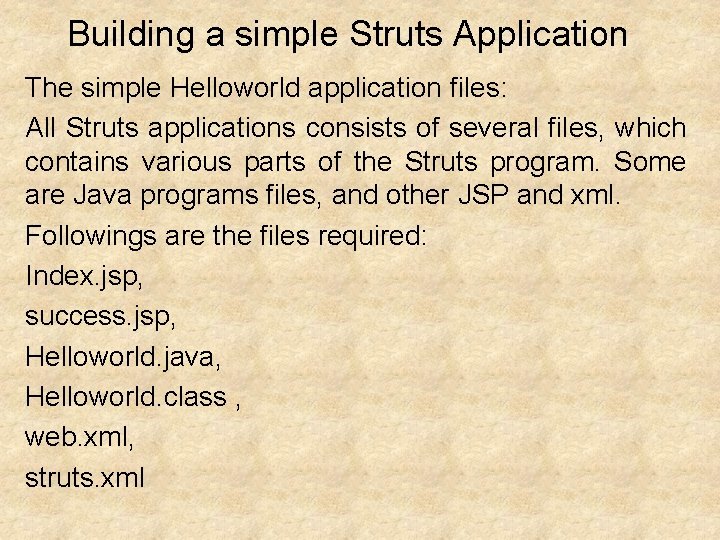 Building a simple Struts Application

The simple Helloworld application files:

All Struts applications consists of several files, which contains various parts of the Struts program. Some are Java programs files, and other JSP and xml.

Followings are the files required:

Index.jsp,

success.jsp,

Helloworld.java,

Helloworld.class ,

web.xml,

struts.xml